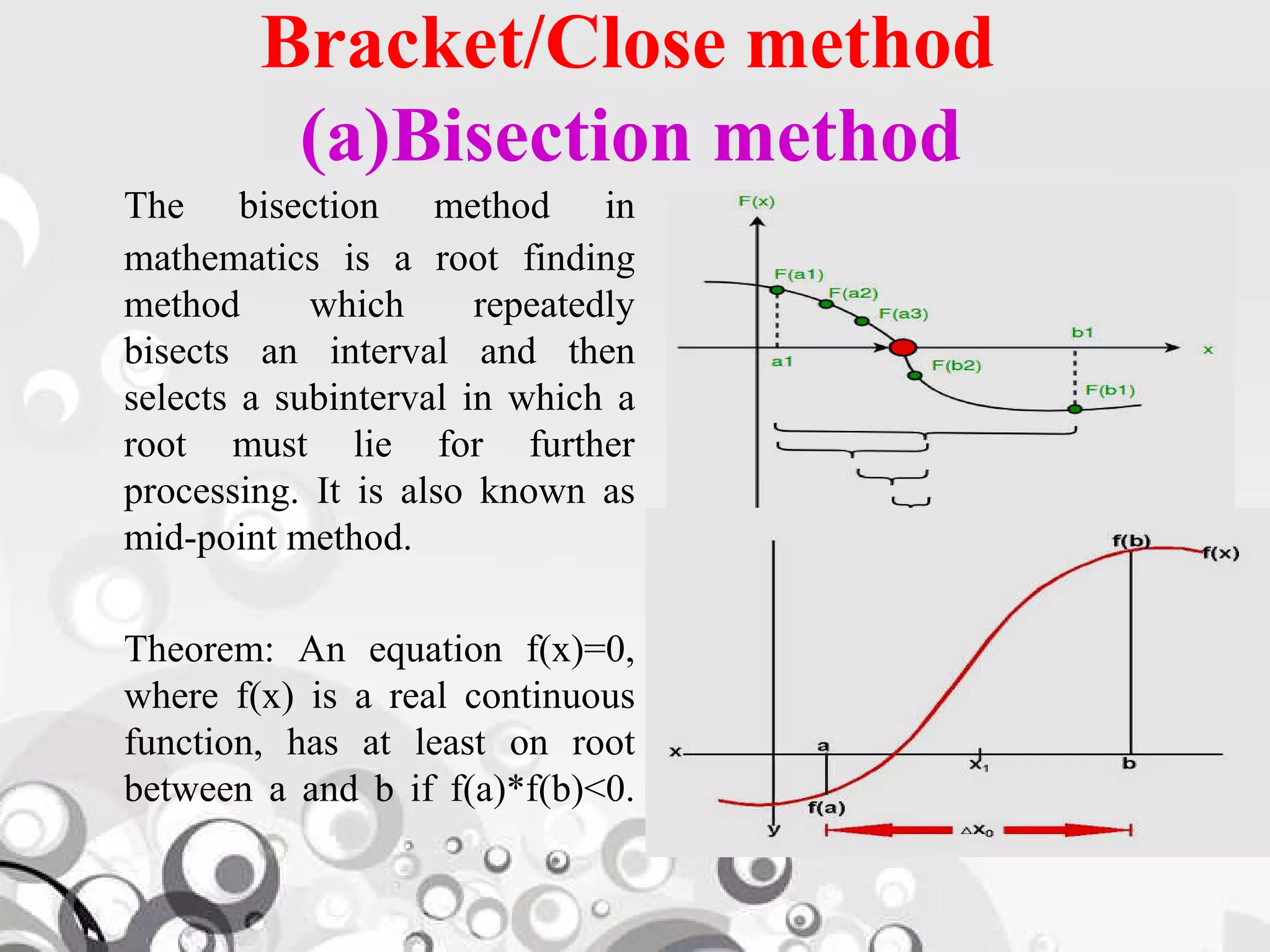 Bracket/Close method
(a)Bisection method

The bisection method in mathematics is a root finding method which repeatedly bisects an interval and then selects a subinterval in which a root must lie for further processing. It is also known as mid-point method.

Theorem: An equation f(x)=0, where f(x) is a real continuous function, has at least on root between a and b if f(a)*f(b)<0.

F(x)
F(a1)
F(a2)
F(a3)
b1
x
a1
F(b2)
F(b1)

f(b)
f(x)
x
a
$x_1$
b
f(a)
y
$\Delta x_0$